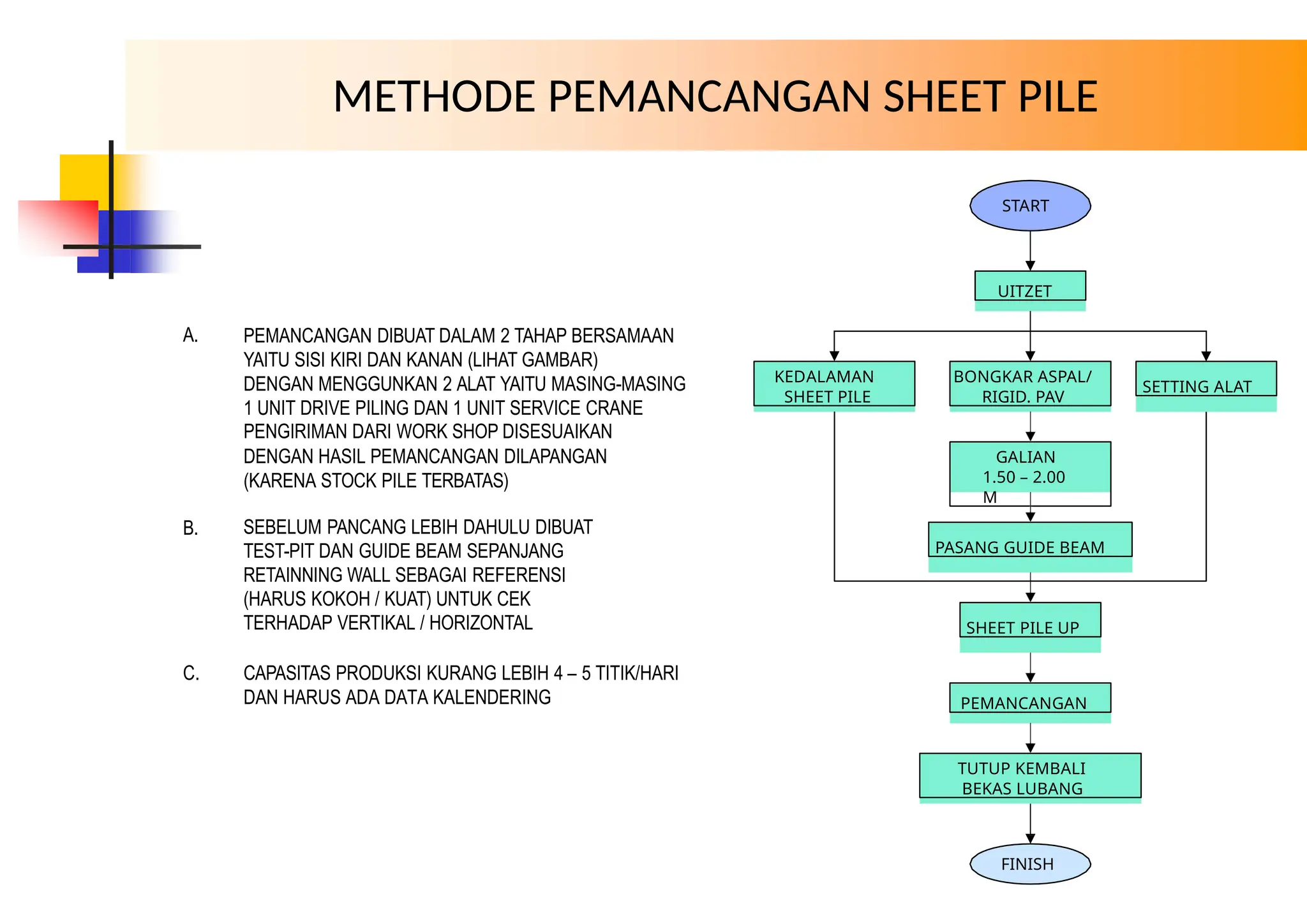 METHODE PEMANCANGAN SHEET PILE

A. PEMANCANGAN DIBUAT DALAM 2 TAHAP BERSAMAAN YAITU SISI KIRI DAN KANAN (LIHAT GAMBAR) DENGAN MENGGUNKAN 2 ALAT YAITU MASING-MASING 1 UNIT DRIVE PILING DAN 1 UNIT SERVICE CRANE PENGIRIMAN DARI WORK SHOP DISESUAIKAN DENGAN HASIL PEMANCANGAN DILAPANGAN (KARENA STOCK PILE TERBATAS)

B. SEBELUM PANCANG LEBIH DAHULU DIBUAT TEST-PIT DAN GUIDE BEAM SEPANJANG RETAINNING WALL SEBAGAI REFERENSI (HARUS KOKOH / KUAT) UNTUK CEK TERHADAP VERTIKAL / HORIZONTAL

C. CAPASITAS PRODUKSI KURANG LEBIH 4 – 5 TITIK/HARI DAN HARUS ADA DATA KALENDERING

START

UITZET

KEDALAMAN SHEET PILE

BONGKAR ASPAL/ RIGID. PAV

SETTING ALAT

GALIAN 1.50 – 2.00 M

PASANG GUIDE BEAM

SHEET PILE UP

PEMANCANGAN

TUTUP KEMBALI BEKAS LUBANG

FINISH